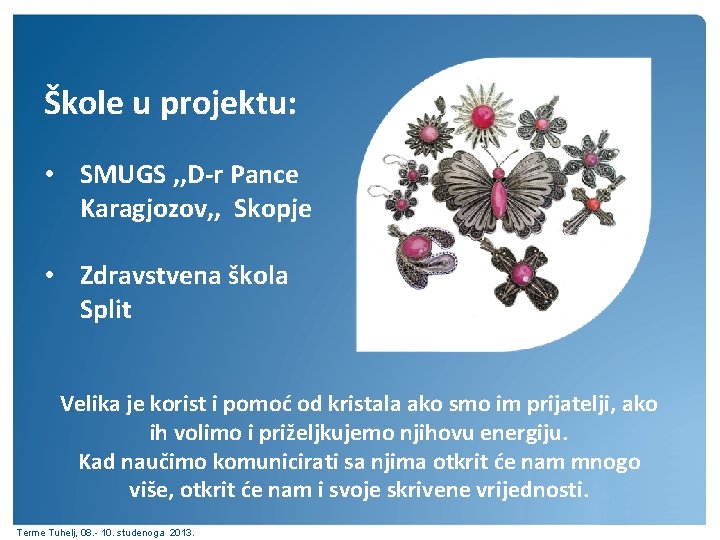 Škole u projektu:

• SMUGS ,,D-r Pance Karagjozov,, Skopje

• Zdravstvena škola Split

Velika je korist i pomoć od kristala ako smo im prijatelji, ako ih volimo i priželjkujemo njihovu energiju.
Kad naučimo komunicirati sa njima otkrit će nam mnogo više, otkrit će nam i svoje skrivene vrijednosti.

Terme Tuhelj, 08.- 10. studenoga 2013.